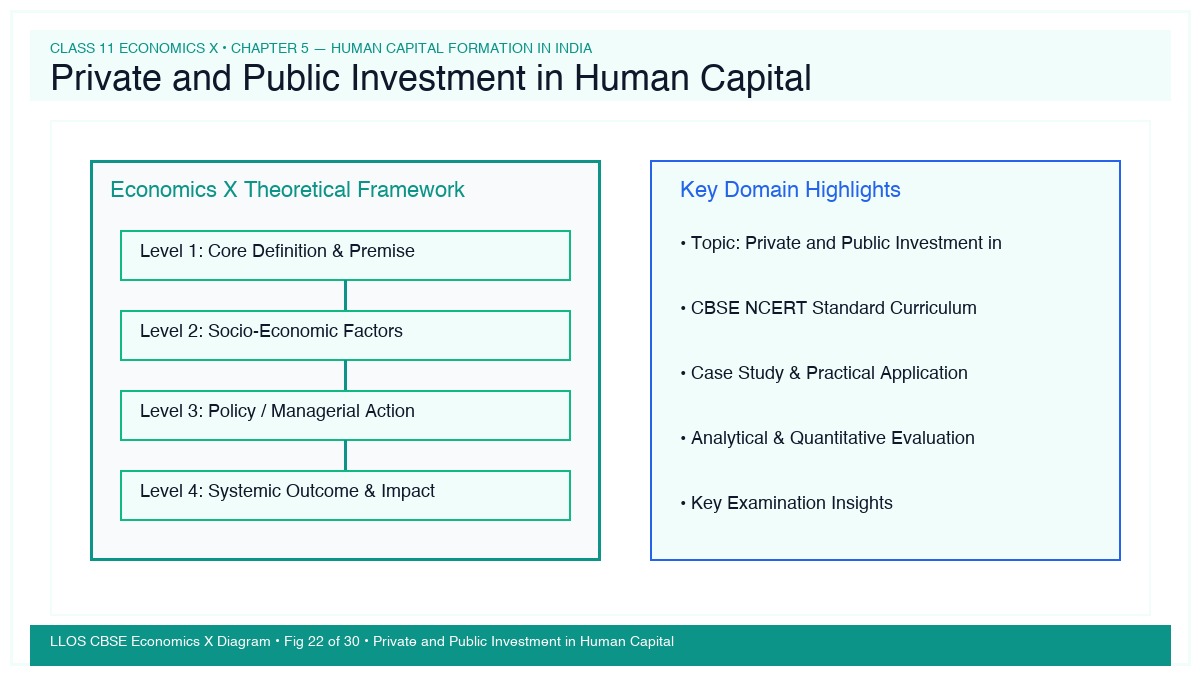 CLASS 11 ECONOMICS X • CHAPTER 5 — HUMAN CAPITAL FORMATION IN INDIA

Private and Public Investment in Human Capital

Economics X Theoretical Framework

Level 1: Core Definition & Premise

Level 2: Socio-Economic Factors

Level 3: Policy / Managerial Action

Level 4: Systemic Outcome & Impact

Key Domain Highlights

• Topic: Private and Public Investment in

• CBSE NCERT Standard Curriculum

• Case Study & Practical Application

• Analytical & Quantitative Evaluation

• Key Examination Insights

LLOS CBSE Economics X Diagram • Fig 22 of 30 • Private and Public Investment in Human Capital